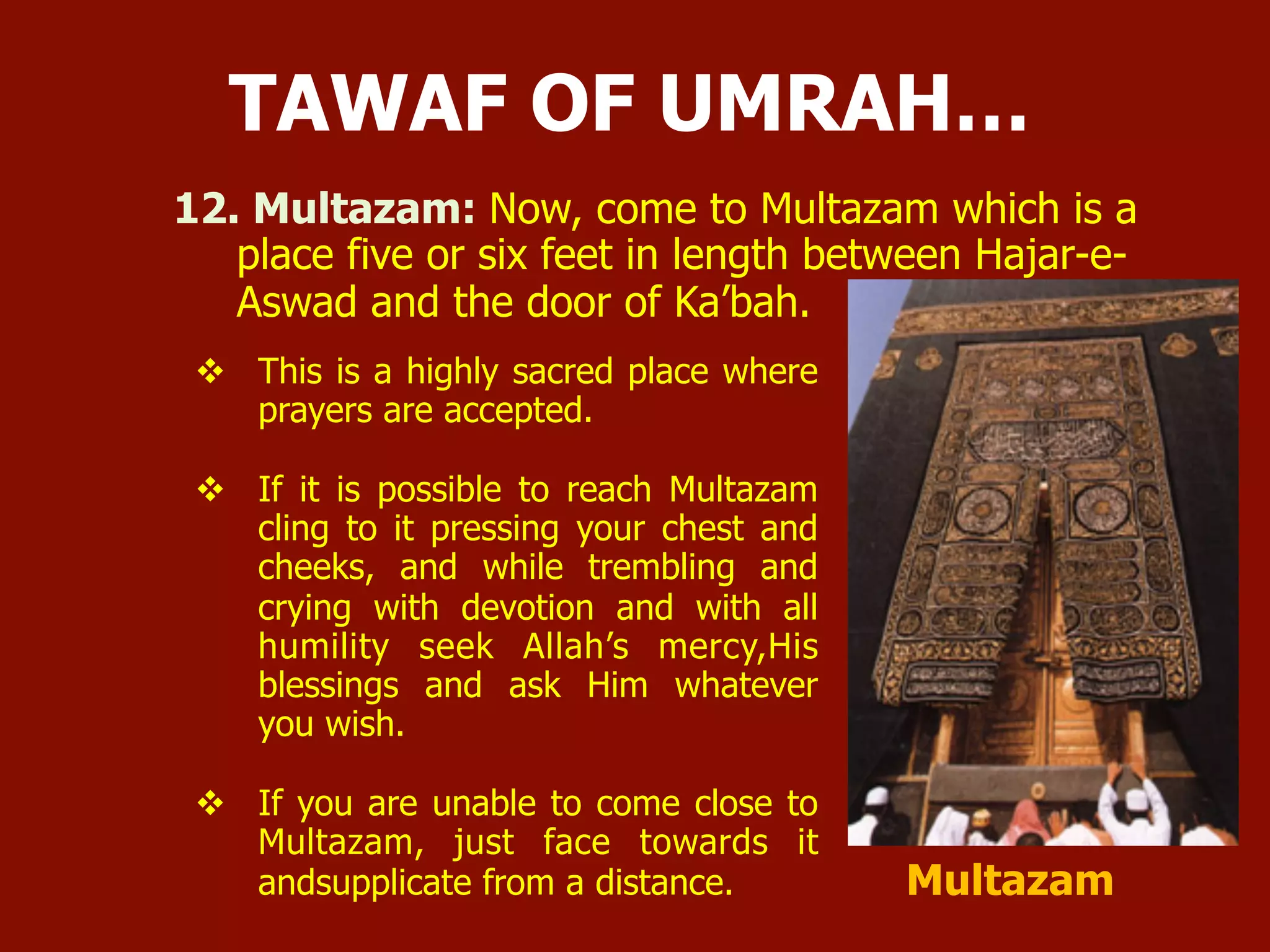 TAWAF OF UMRAH…

12. Multazam: Now, come to Multazam which is a place five or six feet in length between Hajar-e-Aswad and the door of Ka’bah.

❖ This is a highly sacred place where prayers are accepted.

❖ If it is possible to reach Multazam cling to it pressing your chest and cheeks, and while trembling and crying with devotion and with all humility seek Allah’s mercy,His blessings and ask Him whatever you wish.

❖ If you are unable to come close to Multazam, just face towards it andsupplicate from a distance.

Multazam